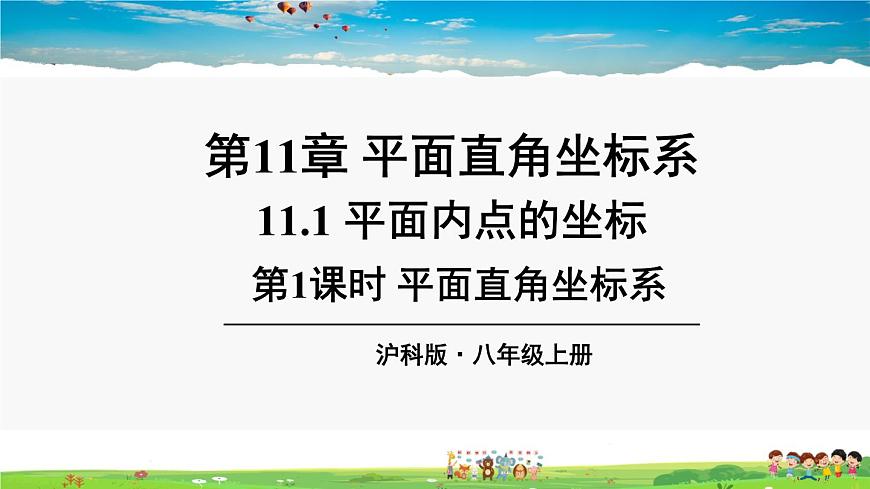 第11章 平面直角坐标系

11.1 平面内点的坐标

第1课时 平面直角坐标系

沪科版 · 八年级上册